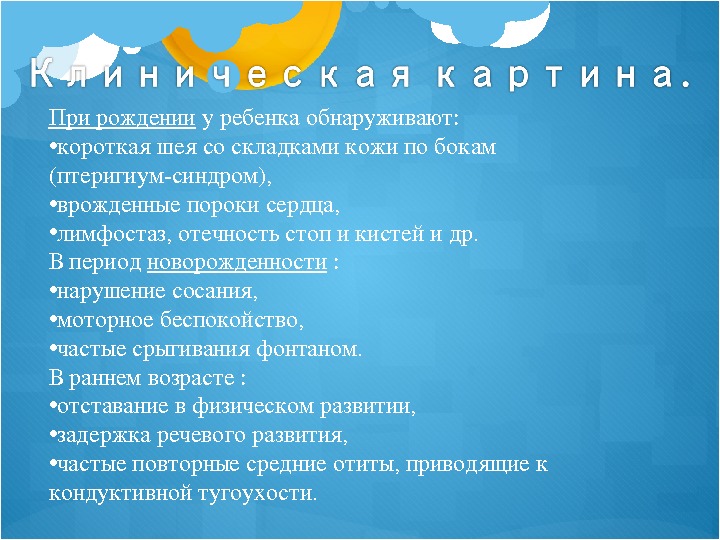 Клиническая картина.

При рождении у ребенка обнаруживают:
•короткая шея со складками кожи по бокам (птеригиум-синдром),
•врожденные пороки сердца,
•лимфостаз, отечность стоп и кистей и др.
В период новорожденности :
•нарушение сосания,
•моторное беспокойство,
•частые срыгивания фонтаном.
В раннем возрасте :
•отставание в физическом развитии,
•задержка речевого развития,
•частые повторные средние отиты, приводящие к кондуктивной тугоухости.